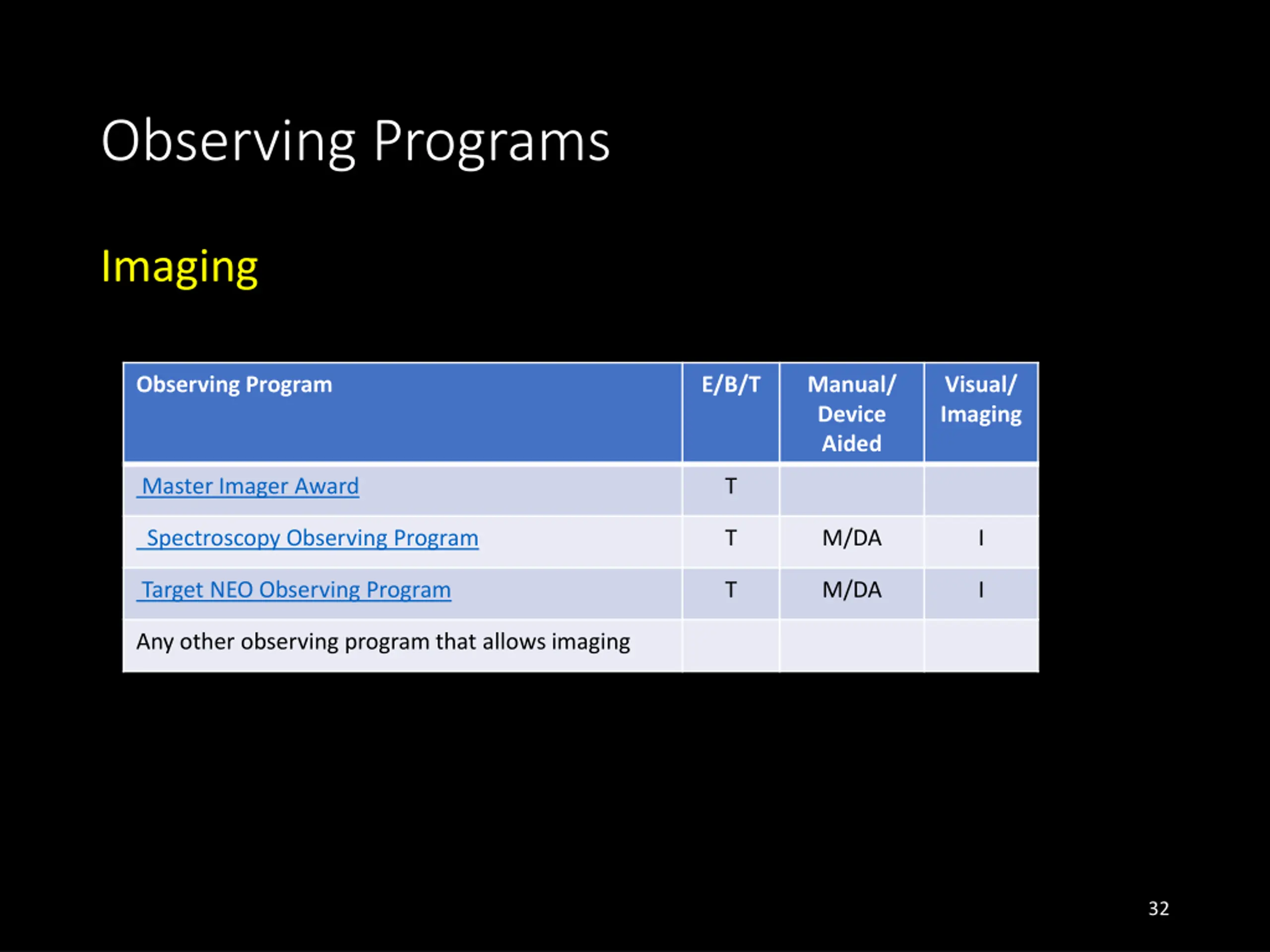 Observing Programs

Imaging

| Observing Program | E/B/T | Manual/ Device Aided | Visual/ Imaging |
|---|---|---|---|
| Master Imager Award | T | | |
| Spectroscopy Observing Program | T | M/DA | I |
| Target NEO Observing Program | T | M/DA | I |
| Any other observing program that allows imaging | | | |

32